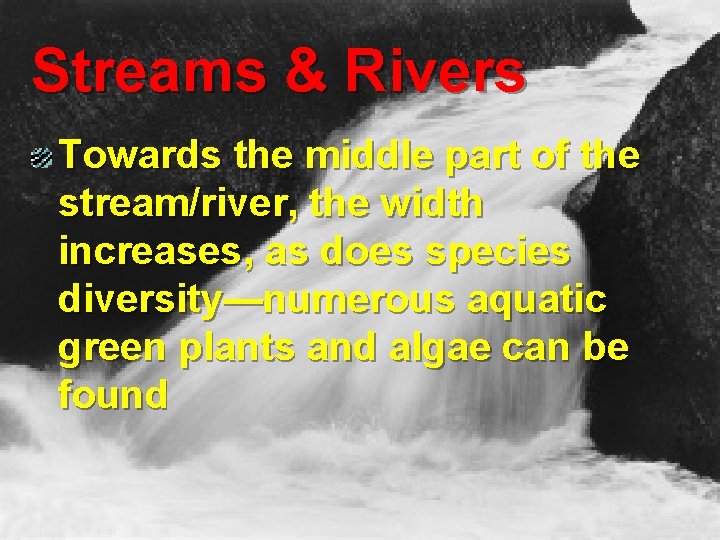 Streams & Rivers

Towards the middle part of the stream/river, the width increases, as does species diversity—numerous aquatic green plants and algae can be found